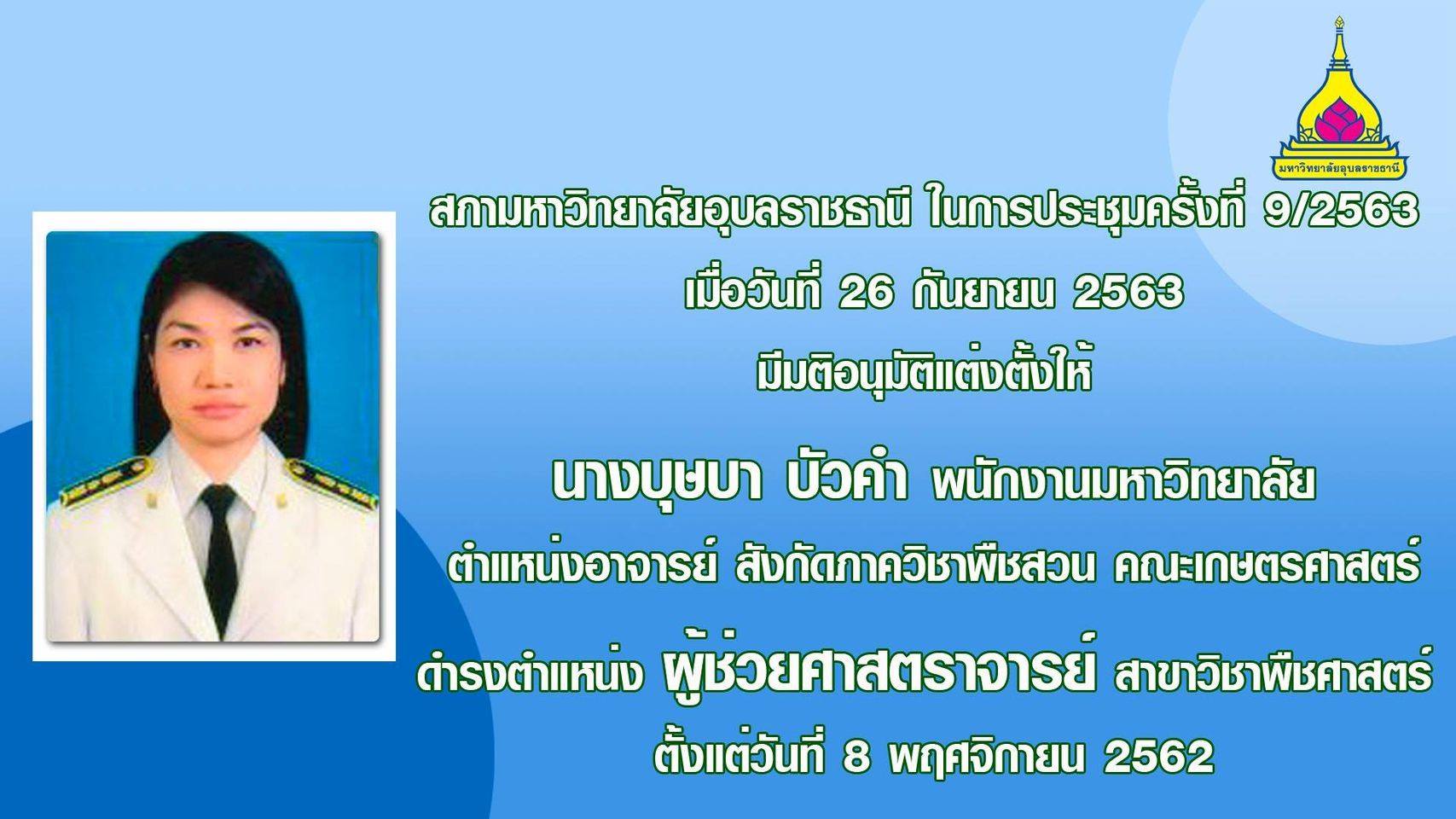 มหาวิทยาลัยอุบลราชธานี

สภามหาวิทยาลัยอุบลราชธานี ในการประชุมครั้งที่ 9/2563

เมื่อวันที่ 26 กันยายน 2563

มีมติอนุมัติแต่งตั้งให้

นางบุษบา บัวคำ พนักงานมหาวิทยาลัย

ตำแหน่งอาจารย์ สังกัดภาควิชาพืชสวน คณะเกษตรศาสตร์

ดำรงตำแหน่ง ผู้ช่วยศาสตราจารย์ สาขาวิชาพืชศาสตร์

ตั้งแต่วันที่ 8 พฤศจิกายน 2562